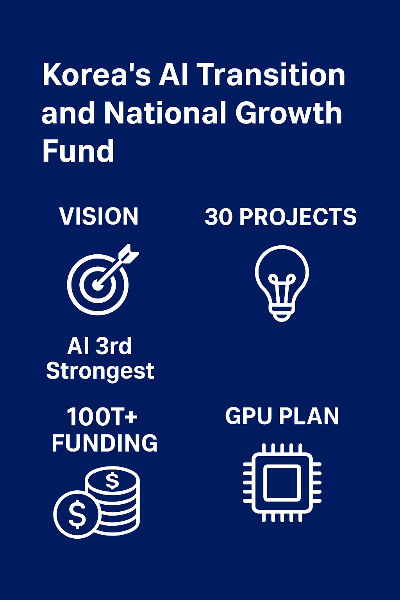 Korea's AI Transition and National Growth Fund

VISION

AI 3rd Strongest

30 PROJECTS

100T+ FUNDING

$

$

GPU PLAN